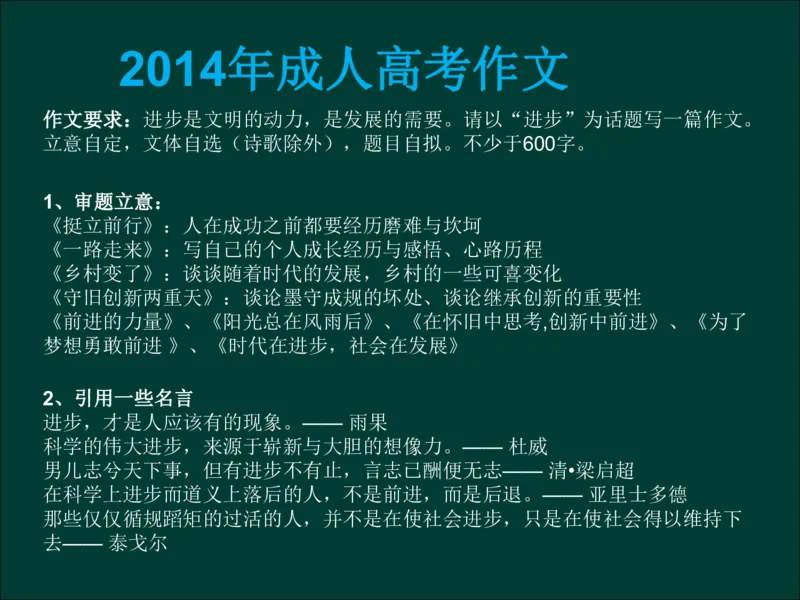 2014年成人高考作文

作文要求：进步是文明的动力，是发展的需要。请以“进步”为话题写一篇作文。立意自定，文体自选（诗歌除外），题目自拟。不少于600字。

1、审题立意：
《挺立前行》：人在成功之前都要经历磨难与坎坷
《一路走来》：写自己的个人成长经历与感悟、心路历程
《乡村变了》：谈谈随着时代的发展，乡村的一些可喜变化
《守旧创新两重天》：谈论墨守成规的坏处、谈论继承创新的重要性
《前进的力量》、《阳光总在风雨后》、《在怀旧中思考,创新中前进》、《为了梦想勇敢前进 》、《时代在进步，社会在发展》

2、引用一些名言
进步，才是人应该有的现象。—— 雨果
科学的伟大进步，来源于崭新与大胆的想像力。—— 杜威
男儿志兮天下事，但有进步不有止，言志已酬便无志—— 清•梁启超
在科学上进步而道义上落后的人，不是前进，而是后退。—— 亚里士多德
那些仅仅循规蹈矩的过活的人，并不是在使社会进步，只是在使社会得以维持下去—— 泰戈尔